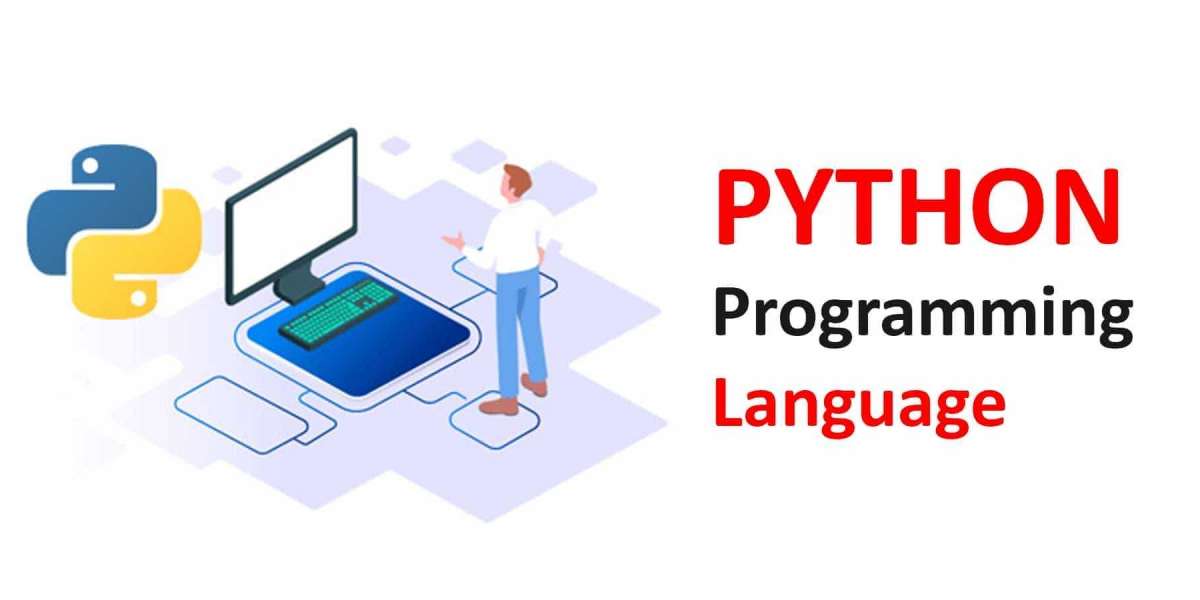 PYTHON
Programming
Language